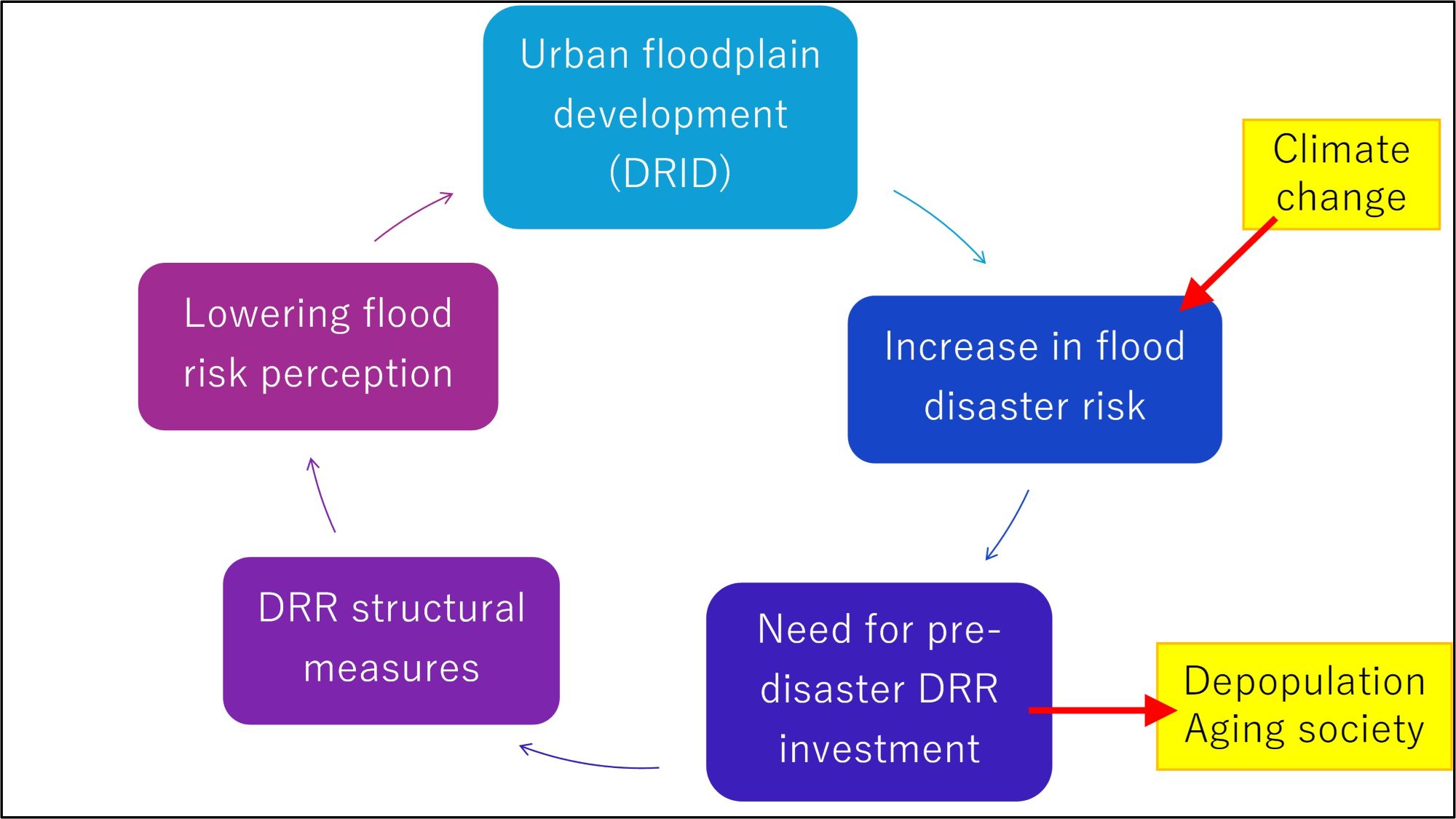 Urban floodplain development (DRID)

Climate change

Increase in flood disaster risk

Need for pre-disaster DRR investment

Depopulation Aging society

DRR structural measures

Lowering flood risk perception